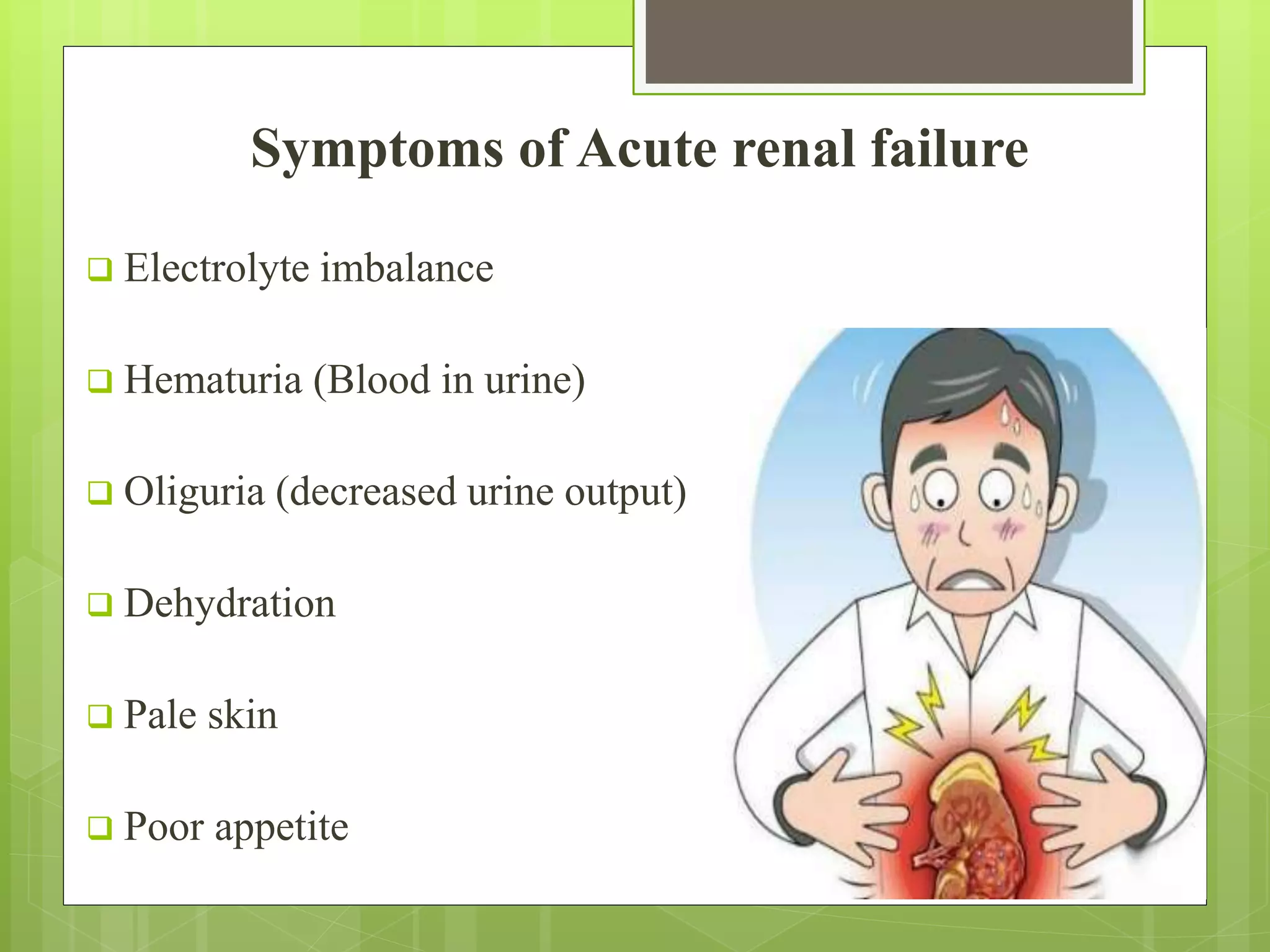 Symptoms of Acute renal failure

❑ Electrolyte imbalance

❑ Hematuria (Blood in urine)

❑ Oliguria (decreased urine output)

❑ Dehydration

❑ Pale skin

❑ Poor appetite